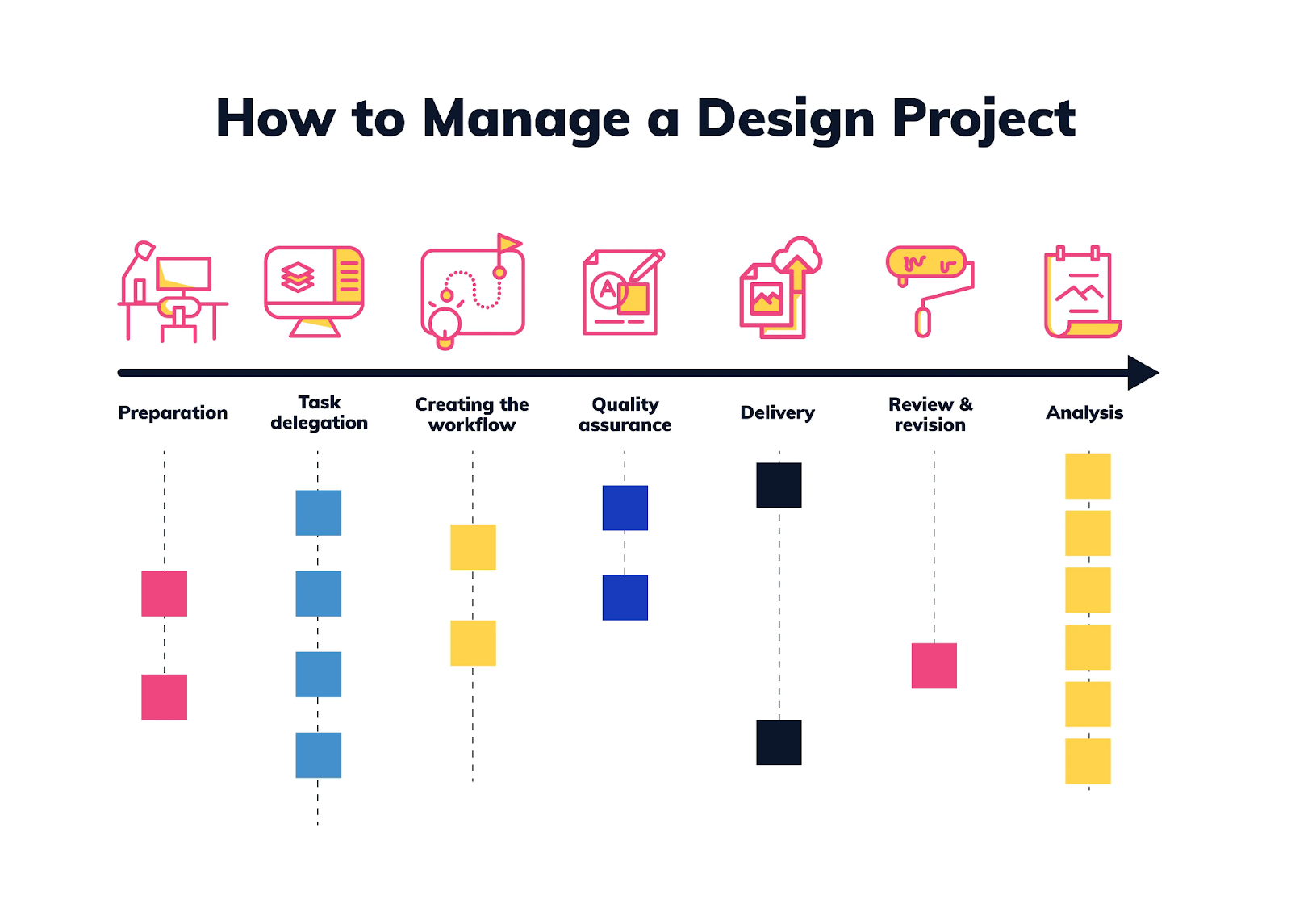 How to Manage a Design Project

Preparation

Task delegation

Creating the workflow

Quality assurance

Delivery

Review & revision

Analysis